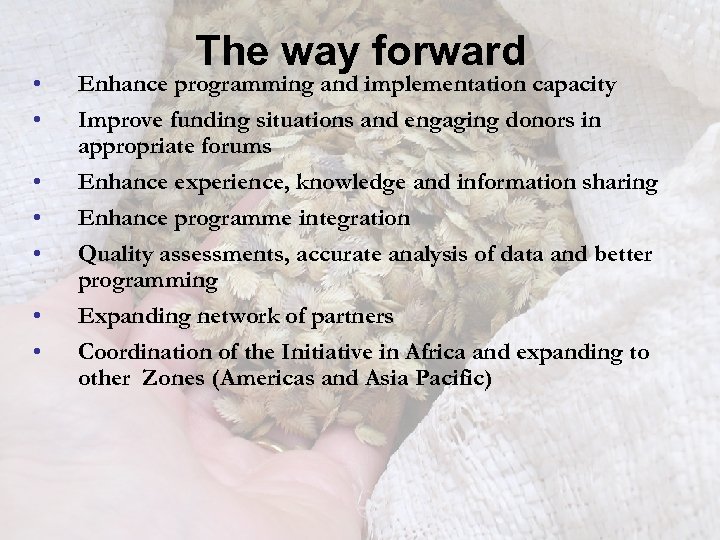 The way forward

• Enhance programming and implementation capacity
• Improve funding situations and engaging donors in appropriate forums
• Enhance experience, knowledge and information sharing
• Enhance programme integration
• Quality assessments, accurate analysis of data and better programming
• Expanding network of partners
• Coordination of the Initiative in Africa and expanding to other Zones (Americas and Asia Pacific)